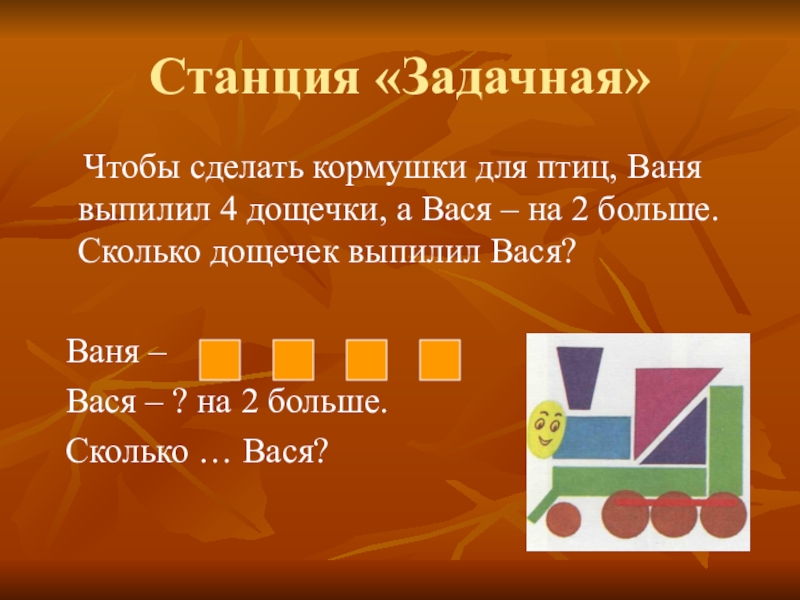 Станция «Задачная»

Чтобы сделать кормушки для птиц, Ваня выпилил 4 дощечки, а Вася – на 2 больше. Сколько дощечек выпилил Вася?

Ваня –

Вася – ? на 2 больше.

Сколько … Вася?